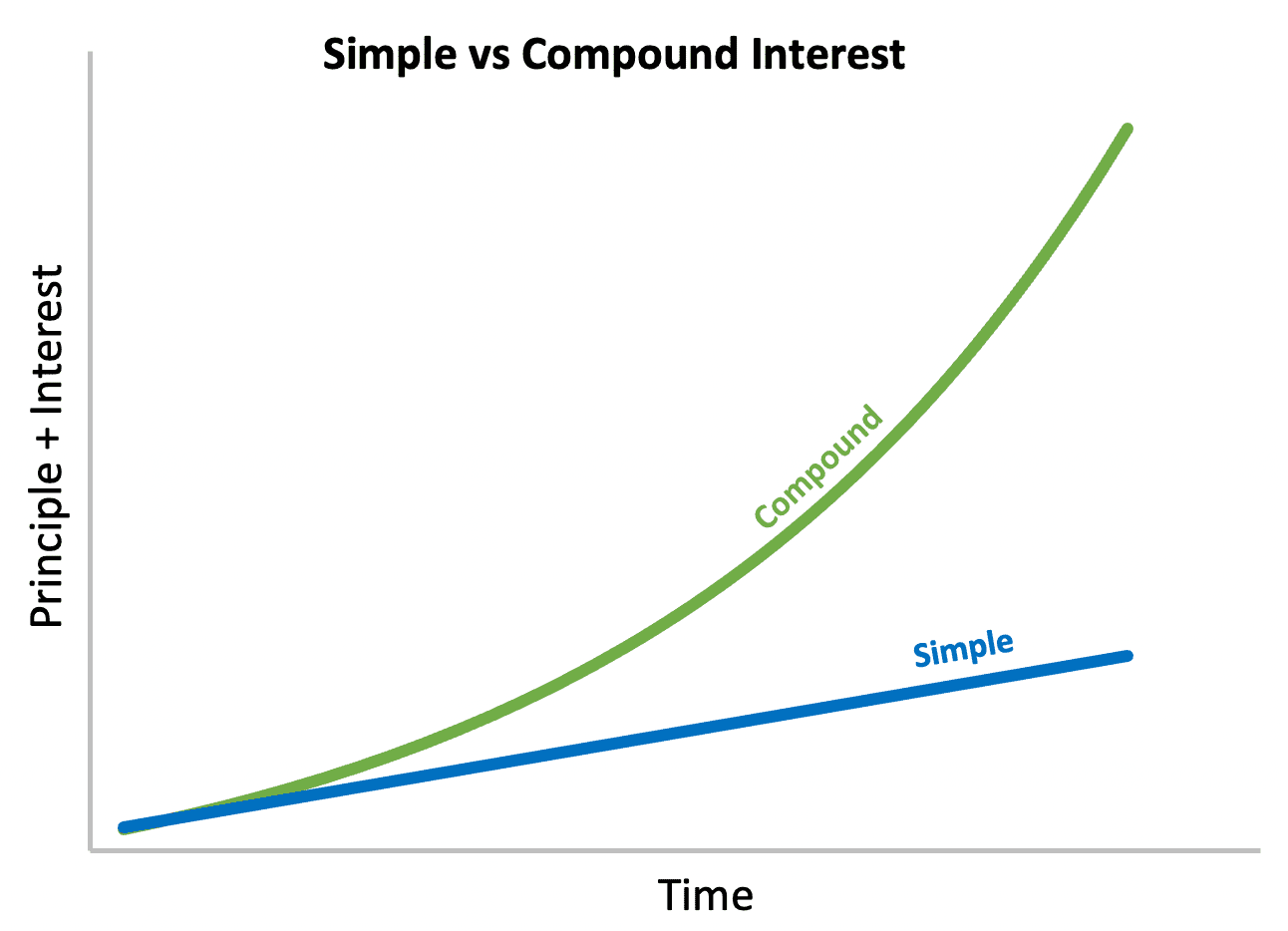 Simple vs Compound Interest

Principle + Interest

Compound

Simple

Time